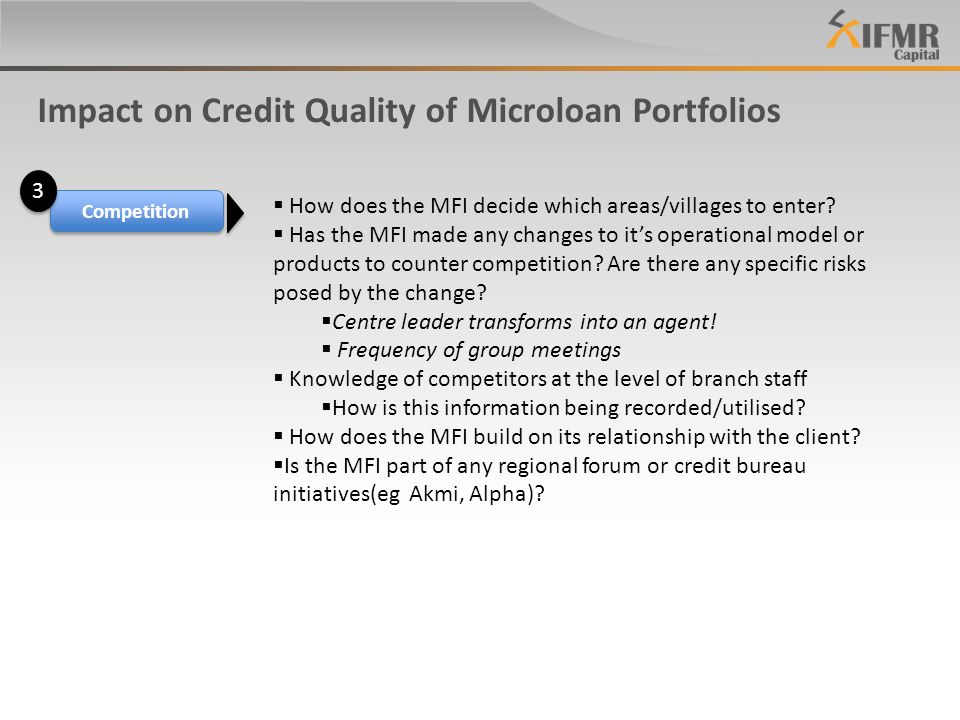 IFMR Capital

Impact on Credit Quality of Microloan Portfolios

3

Competition

▪ How does the MFI decide which areas/villages to enter?
▪ Has the MFI made any changes to it's operational model or products to counter competition? Are there any specific risks posed by the change?
▪Centre leader transforms into an agent!
▪ Frequency of group meetings
▪ Knowledge of competitors at the level of branch staff
▪How is this information being recorded/utilised?
▪ How does the MFI build on its relationship with the client?
▪Is the MFI part of any regional forum or credit bureau initiatives(eg Akmi, Alpha)?